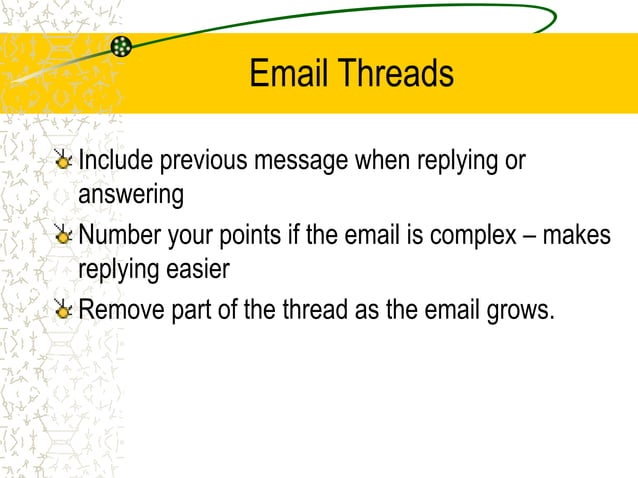 Email Threads

Include previous message when replying or answering

Number your points if the email is complex – makes replying easier

Remove part of the thread as the email grows.